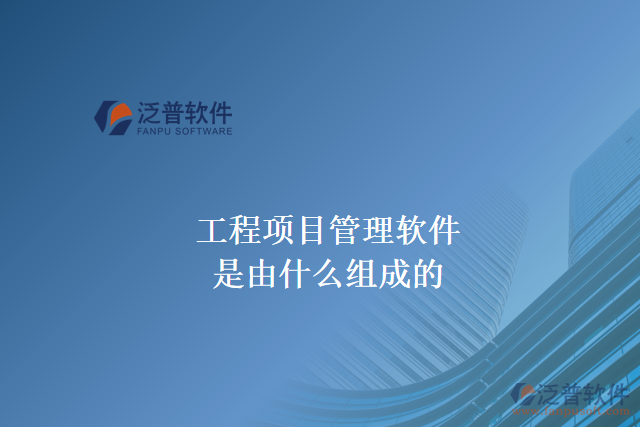 泛普软件
FANPU SOFTWARE

工程项目管理软件
是由什么组成的

泛普软件
www.fanpusoft.com